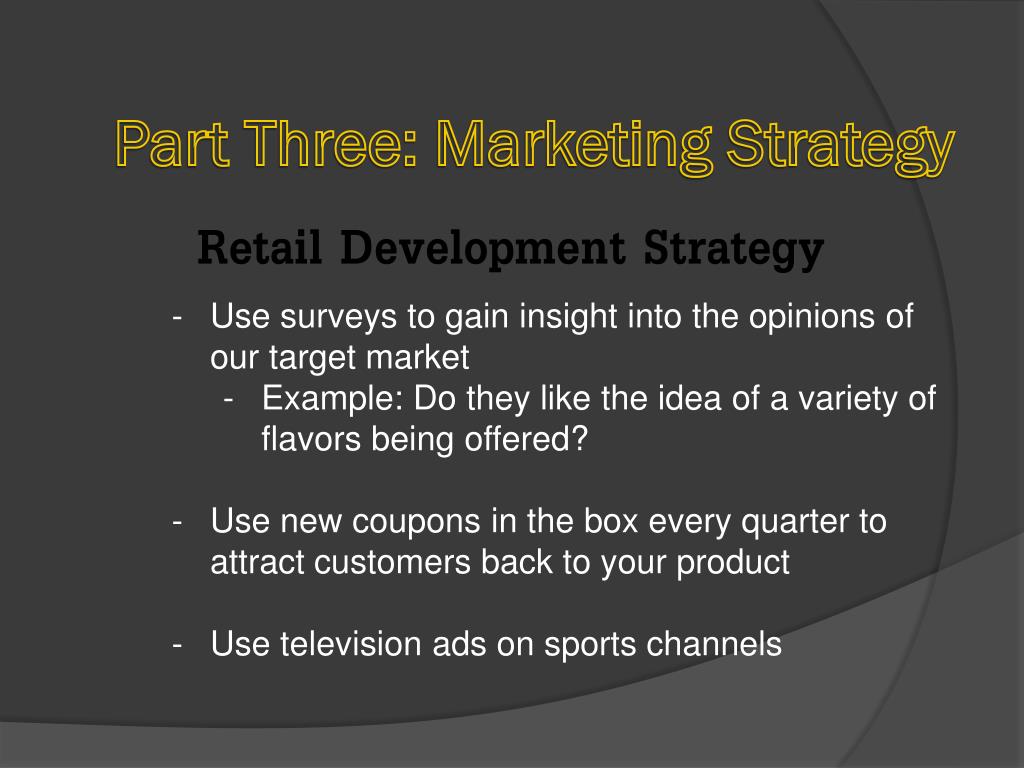 Part Three: Marketing Strategy

Retail Development Strategy

- Use surveys to gain insight into the opinions of our target market
  - Example: Do they like the idea of a variety of flavors being offered?

- Use new coupons in the box every quarter to attract customers back to your product

- Use television ads on sports channels